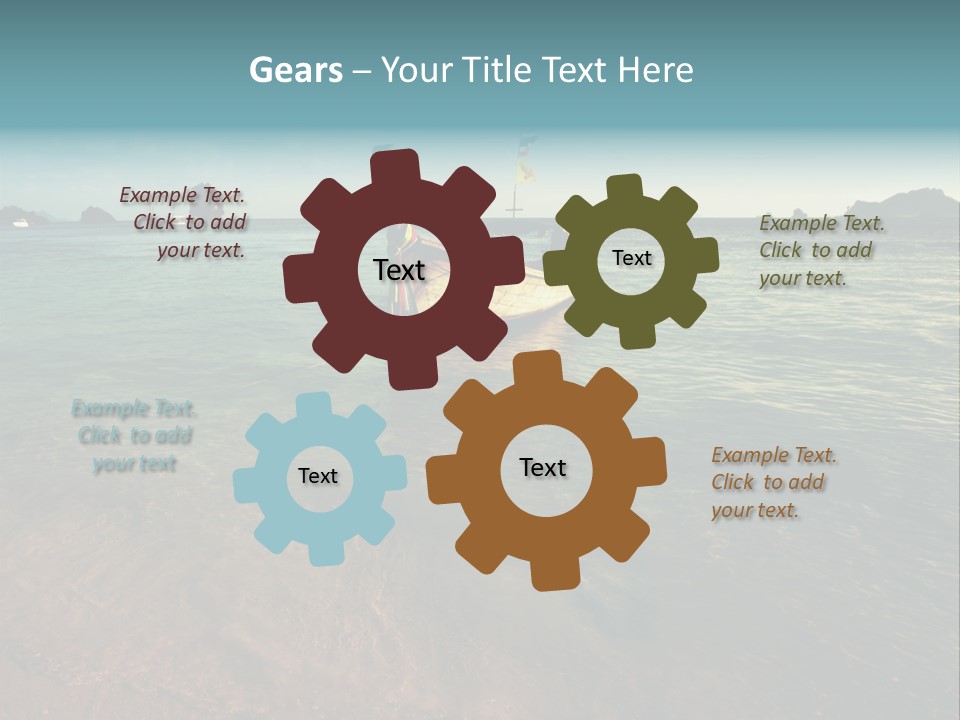 Gears – Your Title Text Here

Example Text. Click to add your text.

Text

Text

Example Text. Click to add your text.

Example Text. Click to add your text

Text

Text

Example Text. Click to add your text.